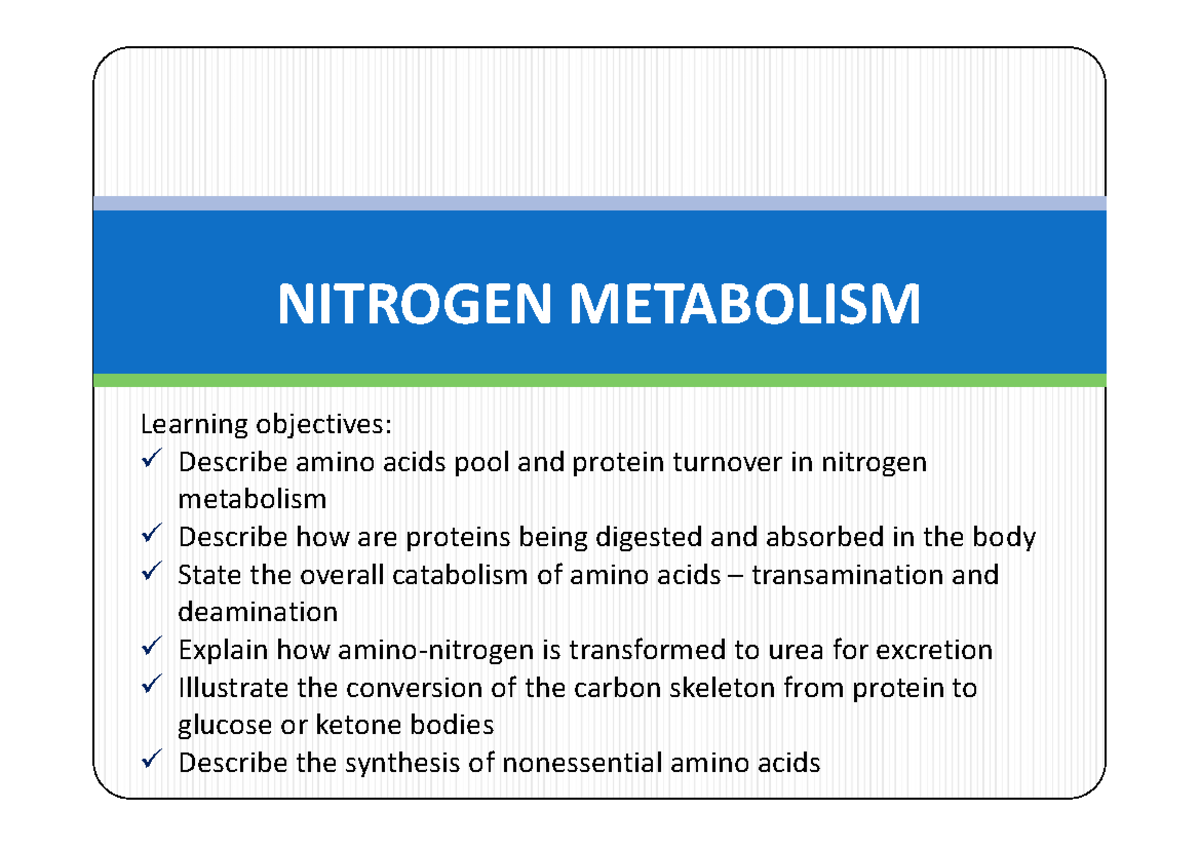 NITROGEN METABOLISM

Learning objectives:
✓ Describe amino acids pool and protein turnover in nitrogen metabolism
✓ Describe how are proteins being digested and absorbed in the body
✓ State the overall catabolism of amino acids – transamination and deamination
✓ Explain how amino-nitrogen is transformed to urea for excretion
✓ Illustrate the conversion of the carbon skeleton from protein to glucose or ketone bodies
✓ Describe the synthesis of nonessential amino acids